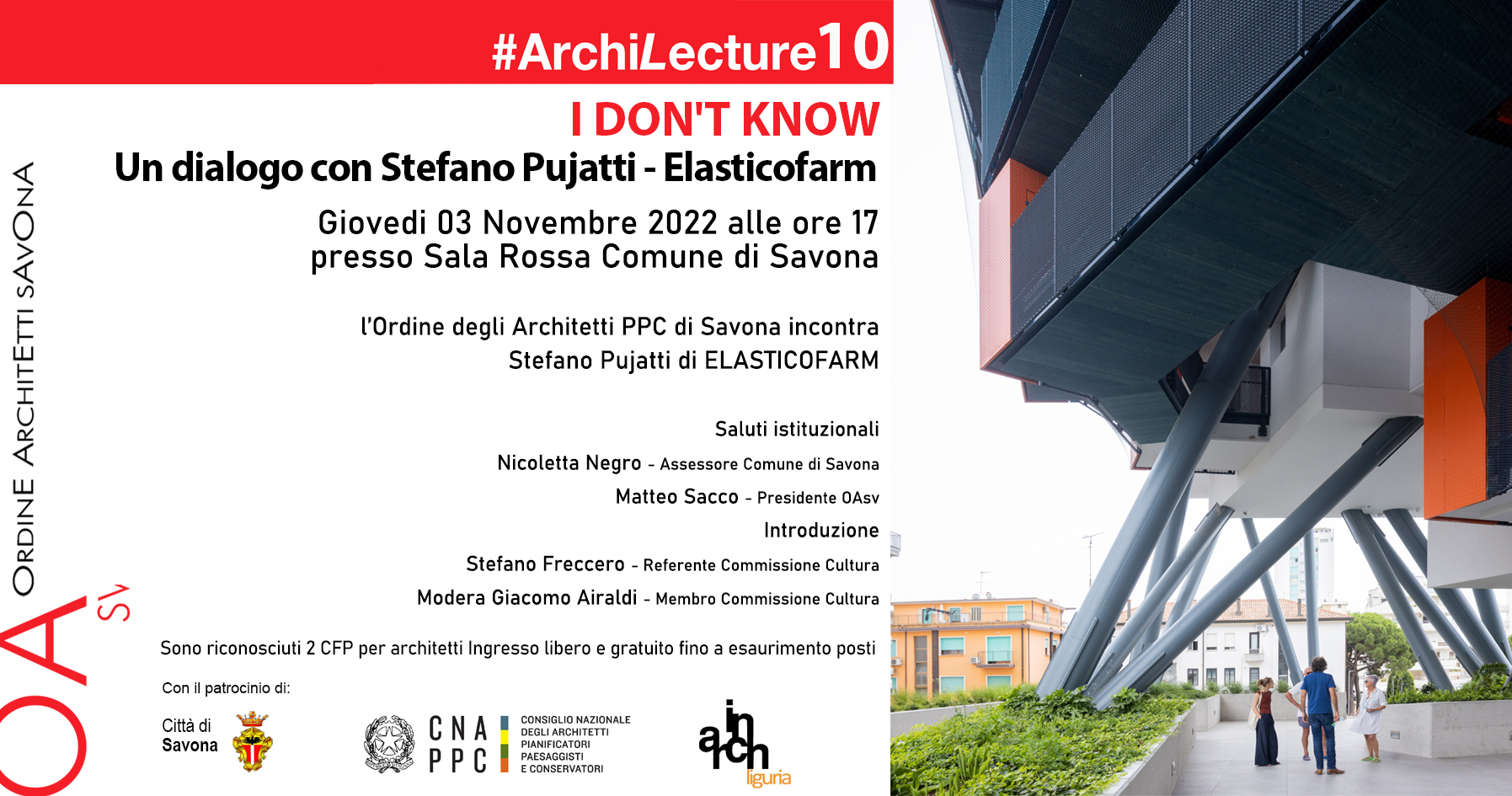 #ArchiLecture10

I DON'T KNOW

Un dialogo con Stefano Pujatti - Elasticofarm

Giovedi 03 Novembre 2022 alle ore 17
presso Sala Rossa Comune di Savona

l'Ordine degli Architetti PPC di Savona incontra
Stefano Pujatti di ELASTICOFARM

Saluti istituzionali

Nicoletta Negro - Assessore Comune di Savona

Matteo Sacco - Presidente OAsv

Introduzione

Stefano Freccero - Referente Commissione Cultura

Modera Giacomo Airaldi - Membro Commissione Cultura

Sono riconosciuti 2 CFP per architetti Ingresso libero e gratuito fino a esaurimento posti

Con il patrocinio di:

Città di Savona

CNA PPC

CONSIGLIO NAZIONALE DEGLI ARCHITETTI PIANIFICATORI PAESAGGISTI E CONSERVATORI

in arch liguria

ORDINE ARCHITETTI SAVONA

OA SV